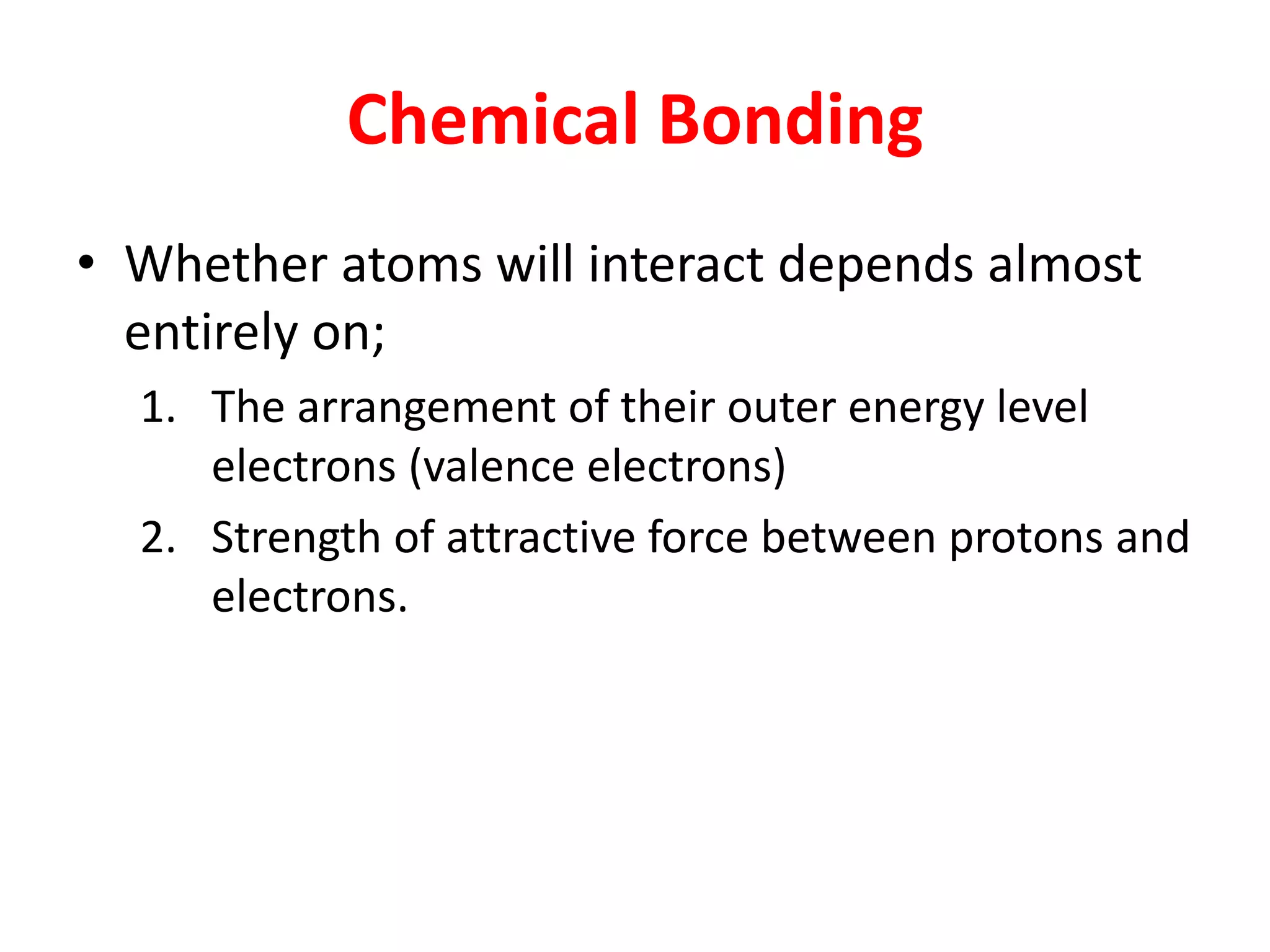 Chemical Bonding

• Whether atoms will interact depends almost entirely on;

1. The arrangement of their outer energy level electrons (valence electrons)
2. Strength of attractive force between protons and electrons.